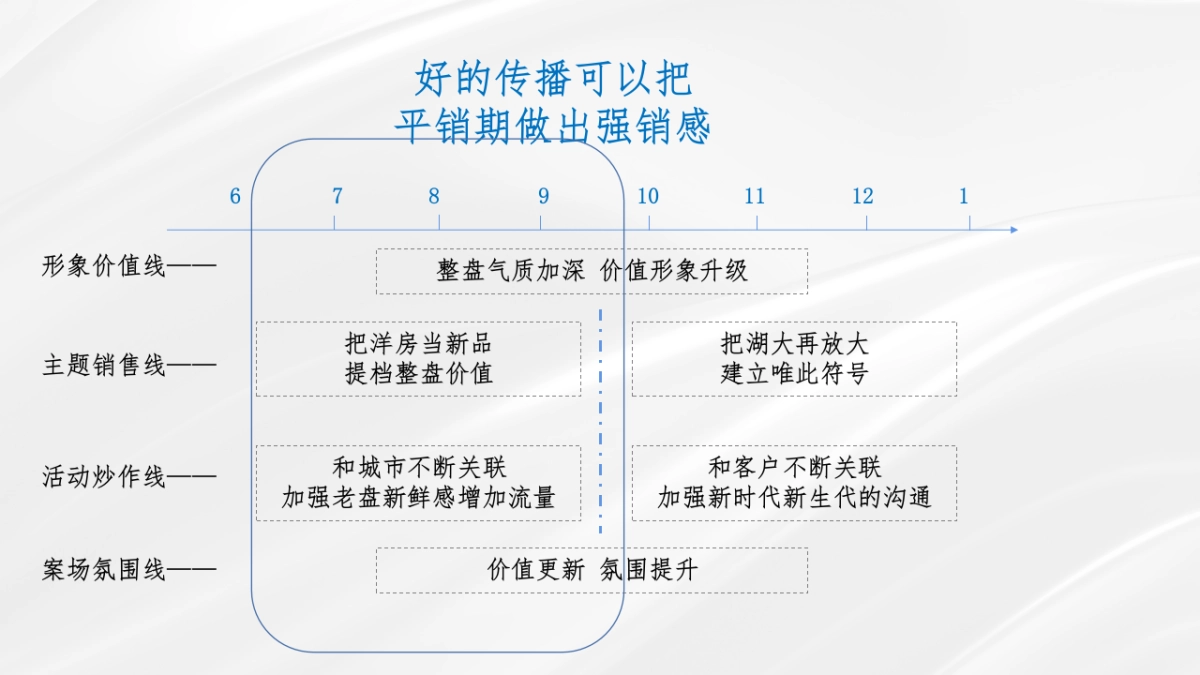 好的传播可以把
平销期做出强销感

6 7 8 9 10 11 12 1

形象价值线——

整盘气质加深 价值形象升级

主题销售线——

把洋房当新品
提档整盘价值

把湖大再放大
建立唯此符号

活动炒作线——

和城市不断关联
加强老盘新鲜感增加流量

和客户不断关联
加强新时代新生代的沟通

案场氛围线——

价值更新 氛围提升